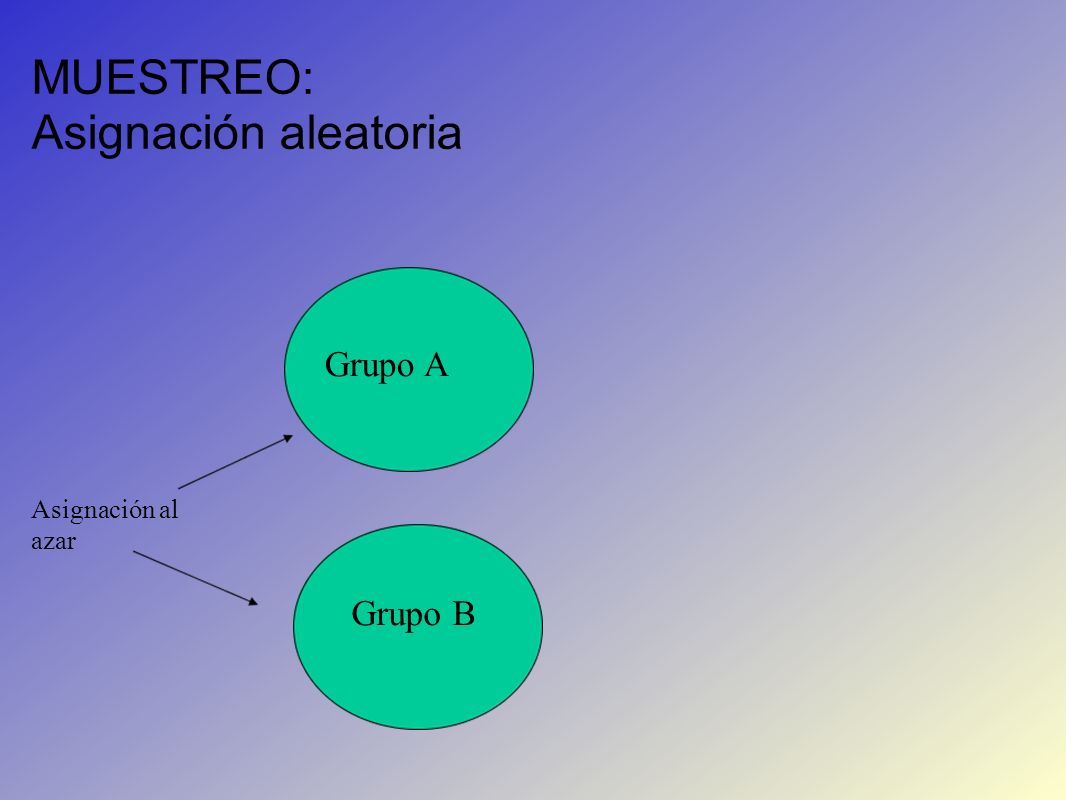 MUESTREO:
Asignación aleatoria

Grupo A

Asignación al azar

Grupo B